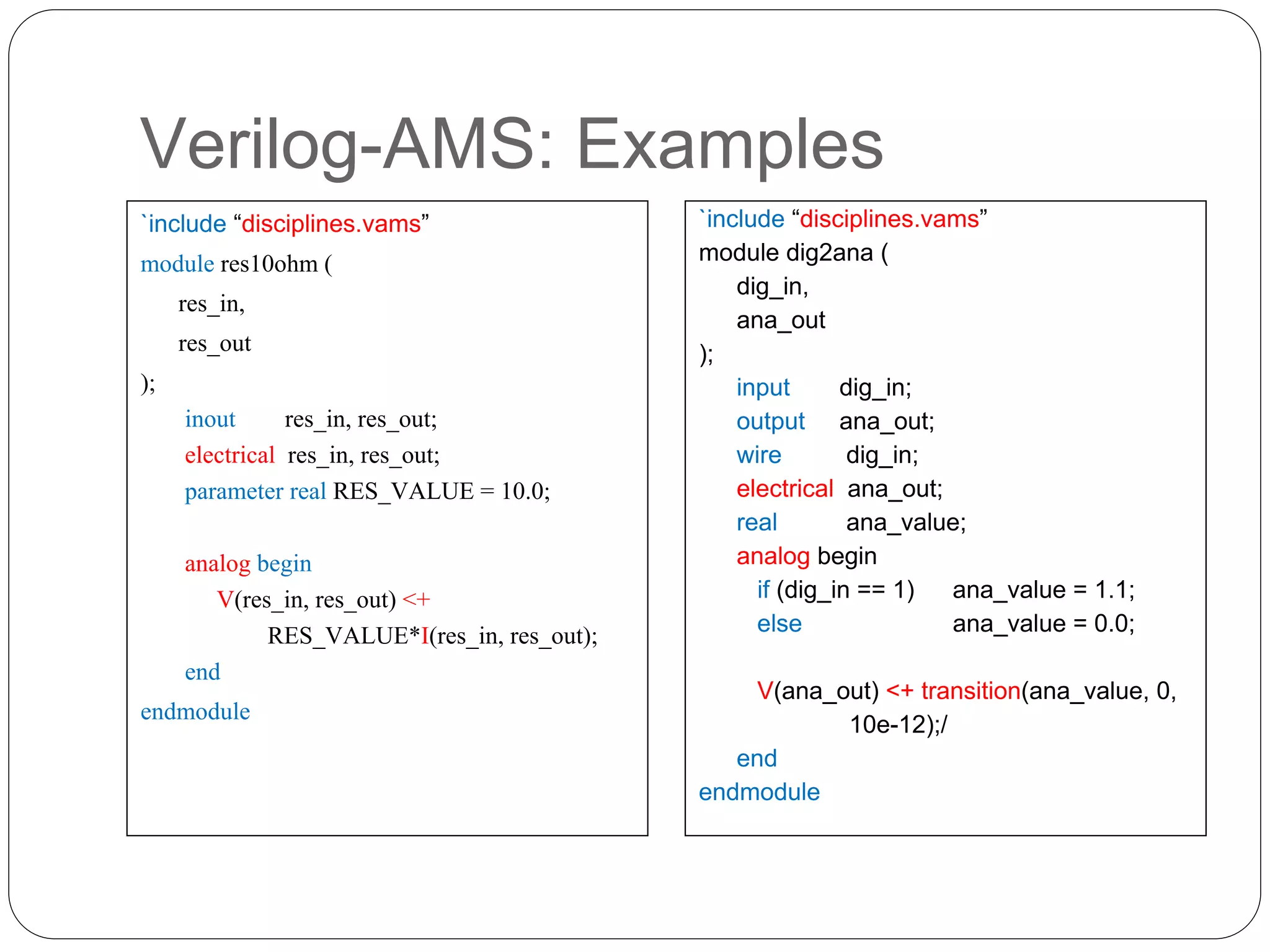 Verilog-AMS: Examples

`include “disciplines.vams”
module res10ohm (
res_in,
res_out
);
inout res_in, res_out;
electrical res_in, res_out;
parameter real RES_VALUE = 10.0;

analog begin
V(res_in, res_out) <+
RES_VALUE*I(res_in, res_out);
end
endmodule

`include “disciplines.vams”
module dig2ana (
dig_in,
ana_out
);
input dig_in;
output ana_out;
wire dig_in;
electrical ana_out;
real ana_value;
analog begin
if (dig_in == 1) ana_value = 1.1;
else ana_value = 0.0;

V(ana_out) <+ transition(ana_value, 0, 10e-12);/
end
endmodule